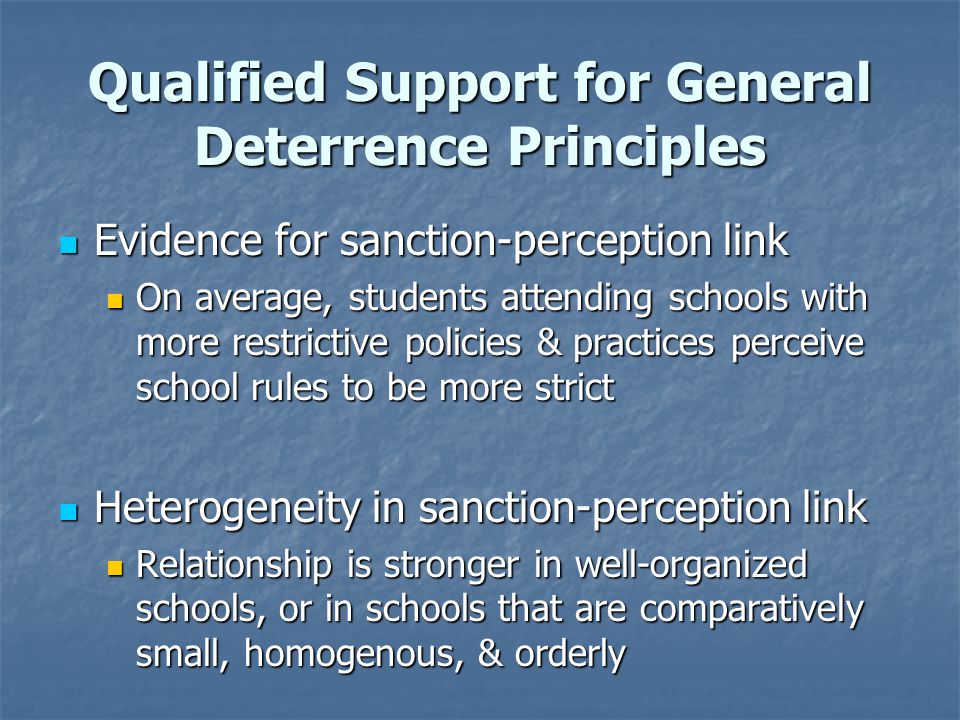 Qualified Support for General Deterrence Principles

Evidence for sanction-perception link

On average, students attending schools with more restrictive policies & practices perceive school rules to be more strict

Heterogeneity in sanction-perception link

Relationship is stronger in well-organized schools, or in schools that are comparatively small, homogenous, & orderly